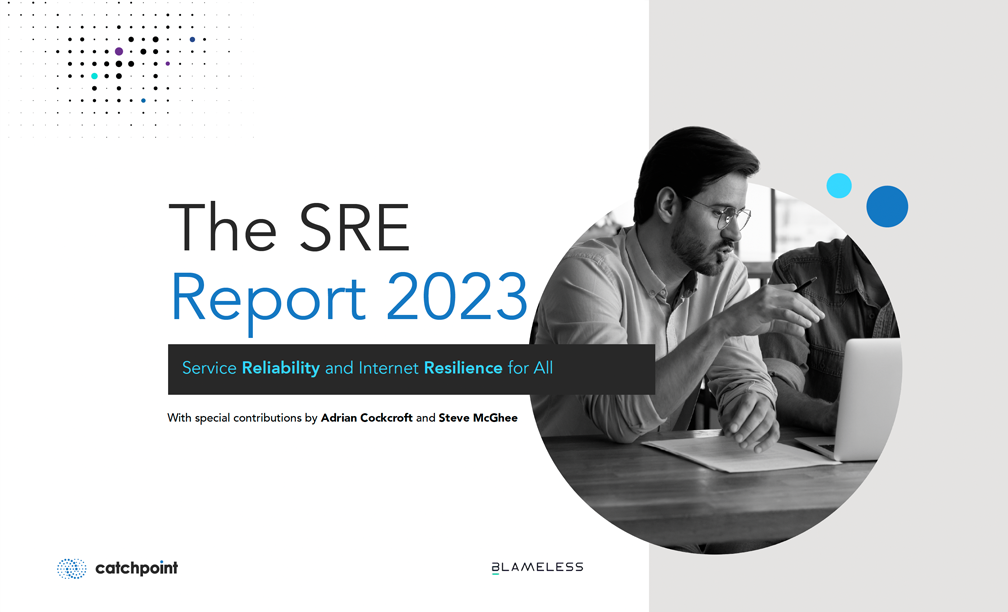 The SRE
Report 2023

Service Reliability and Internet Resilience for All

With special contributions by Adrian Cockcroft and Steve McGhee

catchpoint

BLAMELESS